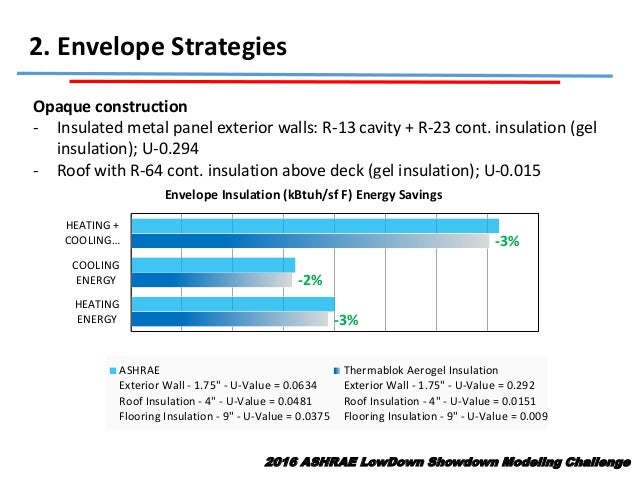 2. Envelope Strategies

Opaque construction
- Insulated metal panel exterior walls: R-13 cavity + R-23 cont. insulation (gel insulation); U-0.294
- Roof with R-64 cont. insulation above deck (gel insulation); U-0.015

Envelope Insulation (kBtuh/sf F) Energy Savings

HEATING + COOLING...
-3%
COOLING ENERGY
-2%
HEATING ENERGY
-3%

ASHRAE
Exterior Wall - 1.75" - U-Value = 0.0634
Roof Insulation - 4" - U-Value = 0.0481
Flooring Insulation - 9" - U-Value = 0.0375

Thermablok Aerogel Insulation
Exterior Wall - 1.75" - U-Value = 0.292
Roof Insulation - 4" - U-Value = 0.0151
Flooring Insulation - 9" - U-Value = 0.009

2016 ASHRAE LowDown Showdown Modeling Challenge